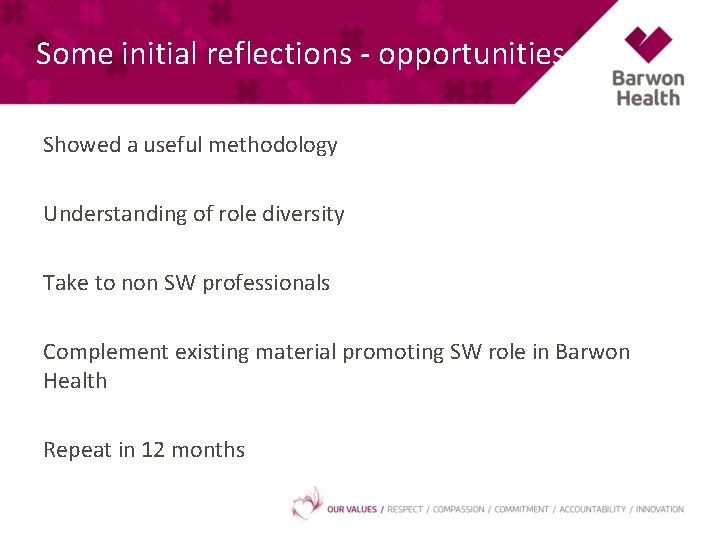 Some initial reflections - opportunities

Barwon Health

Showed a useful methodology

Understanding of role diversity

Take to non SW professionals

Complement existing material promoting SW role in Barwon Health

Repeat in 12 months

OUR VALUES / RESPECT / COMPASSION / COMMITMENT / ACCOUNTABILITY / INNOVATION